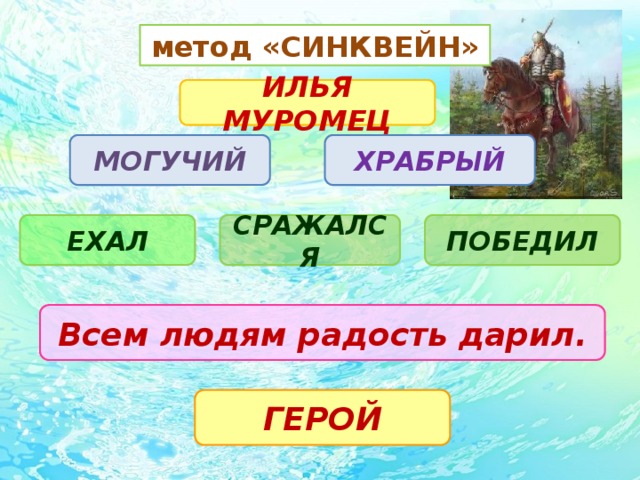 метод «СИНКВЕЙН»

ИЛЬЯ МУРОМЕЦ

МОГУЧИЙ

ХРАБРЫЙ

ЕХАЛ

СРАЖАЛСЯ

ПОБЕДИЛ

Всем людям радость дарил.

ГЕРОЙ